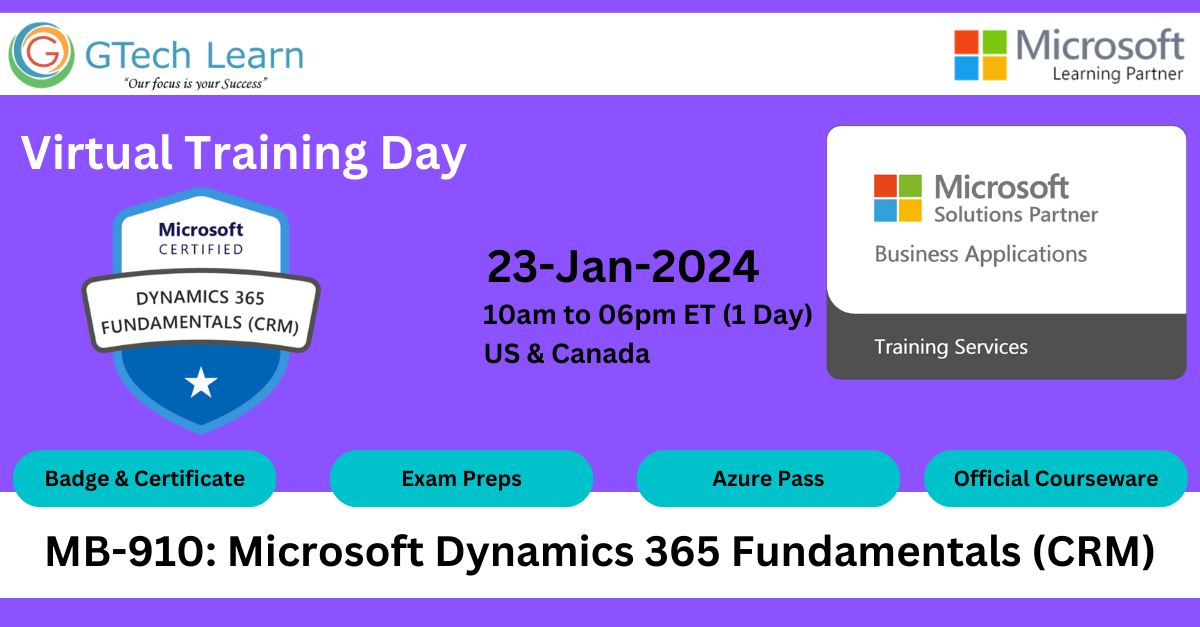 GTech Learn
"Our focus is your Success"

Microsoft
Learning Partner

Virtual Training Day

Microsoft
CERTIFIED
DYNAMICS 365
FUNDAMENTALS (CRM)

23-Jan-2024
10am to 06pm ET (1 Day)
US & Canada

Microsoft
Solutions Partner
Business Applications
Training Services

Badge & Certificate

Exam Preps

Azure Pass

Official Courseware

MB-910: Microsoft Dynamics 365 Fundamentals (CRM)